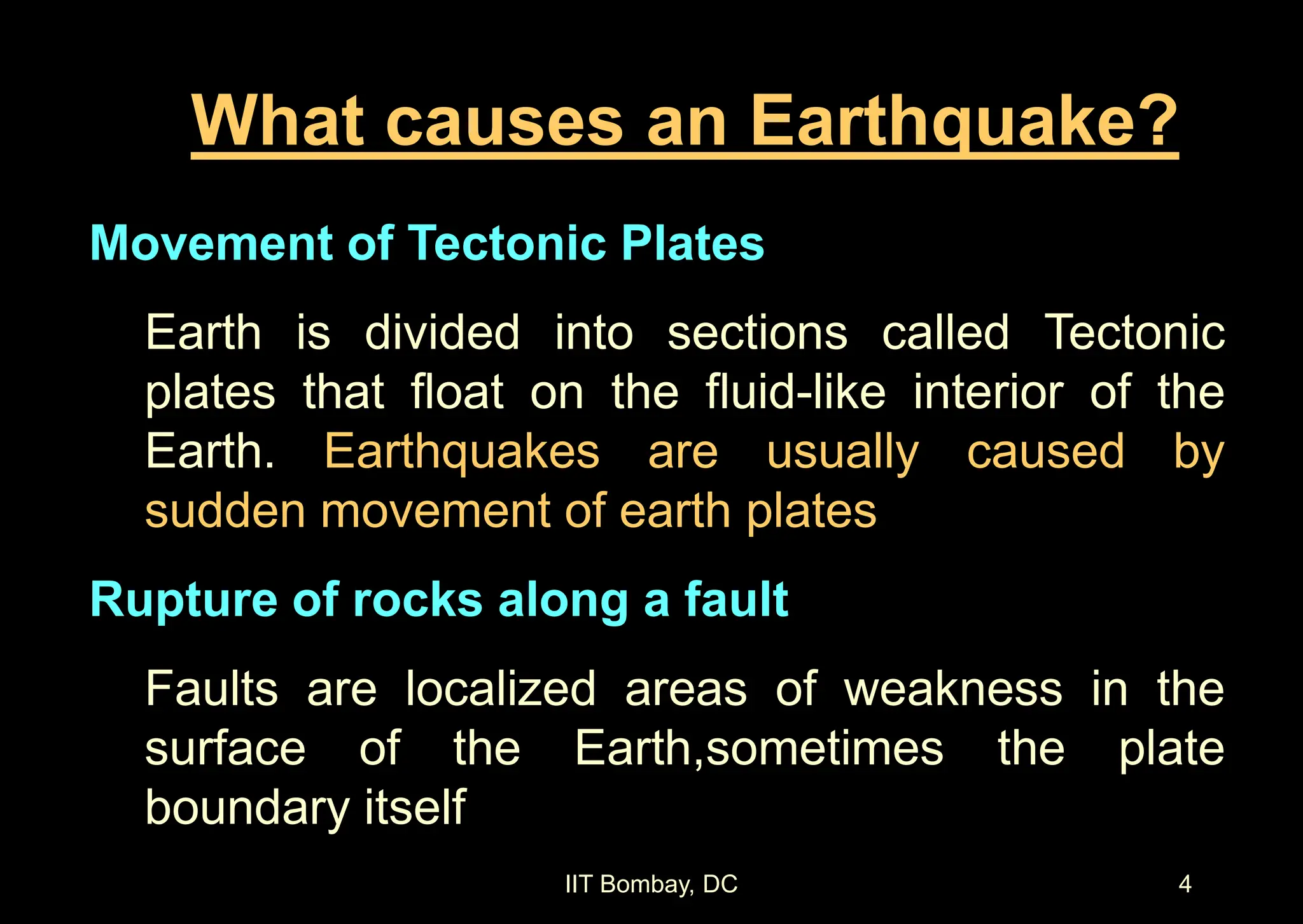 What causes an Earthquake?

Movement of Tectonic Plates

Earth is divided into sections called Tectonic plates that float on the fluid-like interior of the Earth. Earthquakes are usually caused by sudden movement of earth plates

Rupture of rocks along a fault

Faults are localized areas of weakness in the surface of the Earth,sometimes the plate boundary itself

IIT Bombay, DC

4